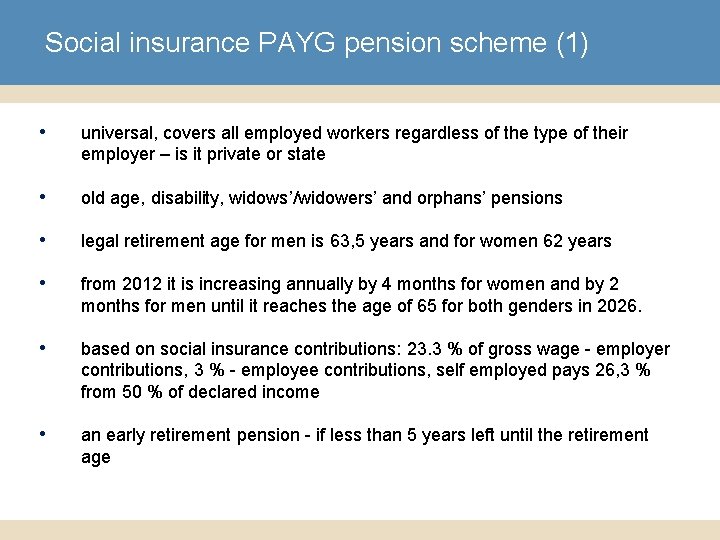 Social insurance PAYG pension scheme (1)

• universal, covers all employed workers regardless of the type of their employer – is it private or state

• old age, disability, widows'/widowers' and orphans' pensions

• legal retirement age for men is 63,5 years and for women 62 years

• from 2012 it is increasing annually by 4 months for women and by 2 months for men until it reaches the age of 65 for both genders in 2026.

• based on social insurance contributions: 23.3 % of gross wage - employer contributions, 3 % - employee contributions, self employed pays 26,3 % from 50 % of declared income

• an early retirement pension - if less than 5 years left until the retirement age